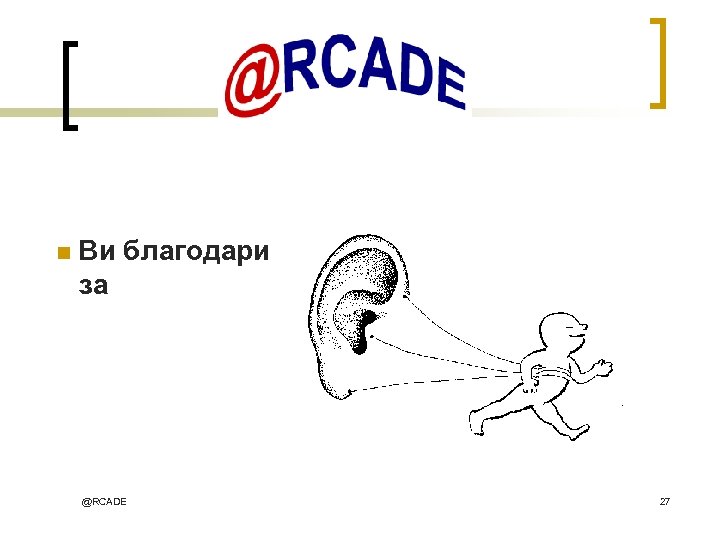 @RCADE

Ви благодари за

@RCADE

27